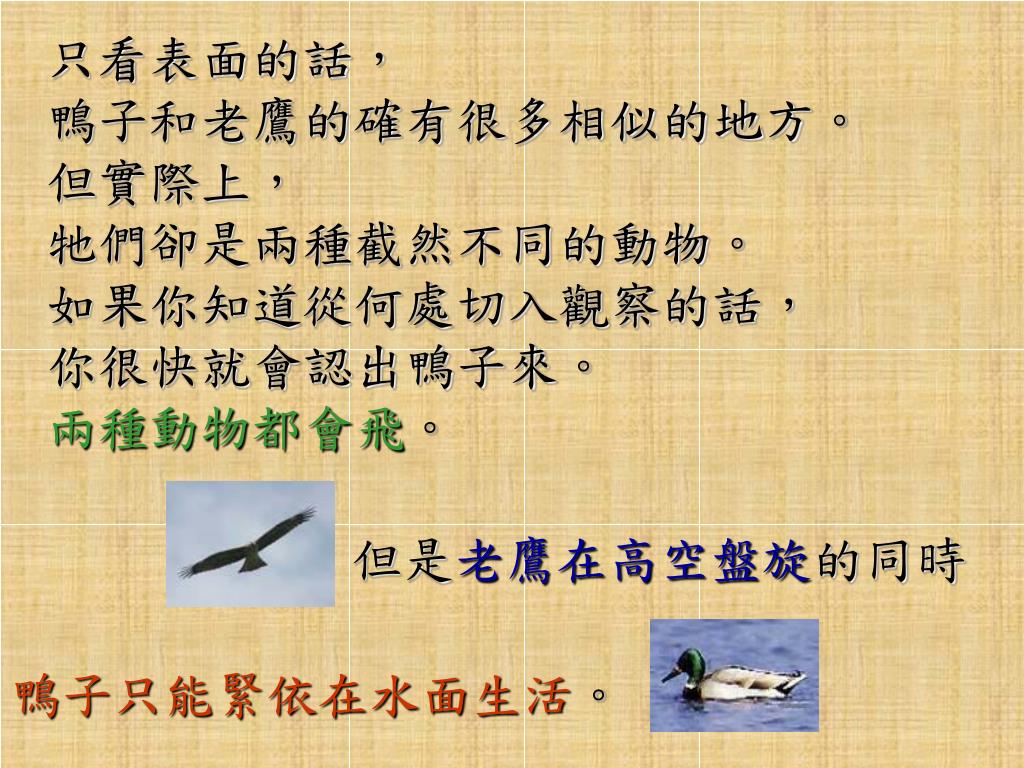 只看表面的話，
鴨子和老鷹的確有很多相似的地方。
但實際上，
牠們卻是兩種截然不同的動物。
如果你知道從何處切入觀察的話，
你很快就會認出鴨子來。
兩種動物都會飛。

但是老鷹在高空盤旋的同時

鴨子只能緊依在水面生活。